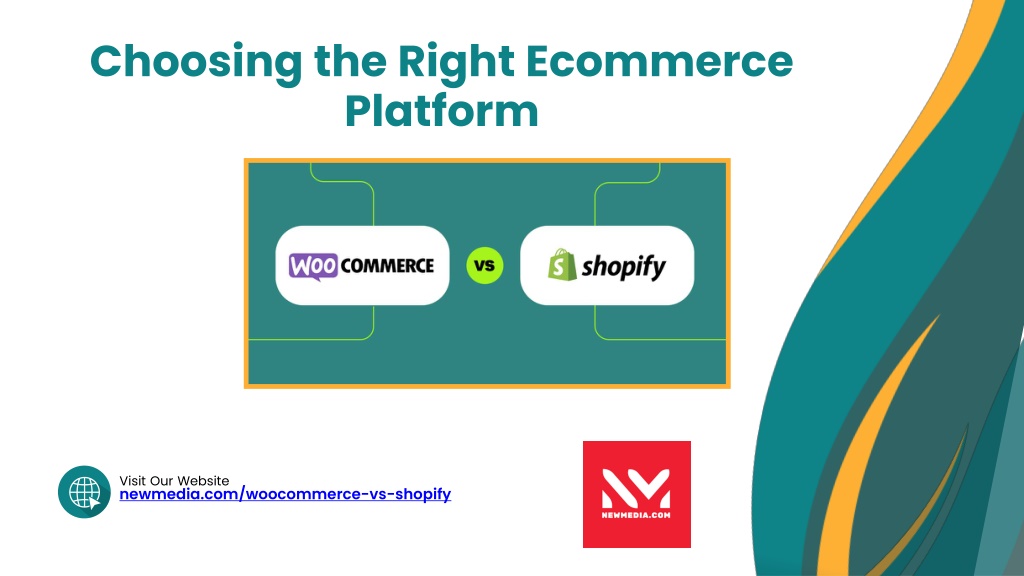 Choosing the Right Ecommerce Platform

WOO COMMERCE

VS

shopify

Visit Our Website
newmedia.com/woocommerce-vs-shopify

NEWMEDIA.COM